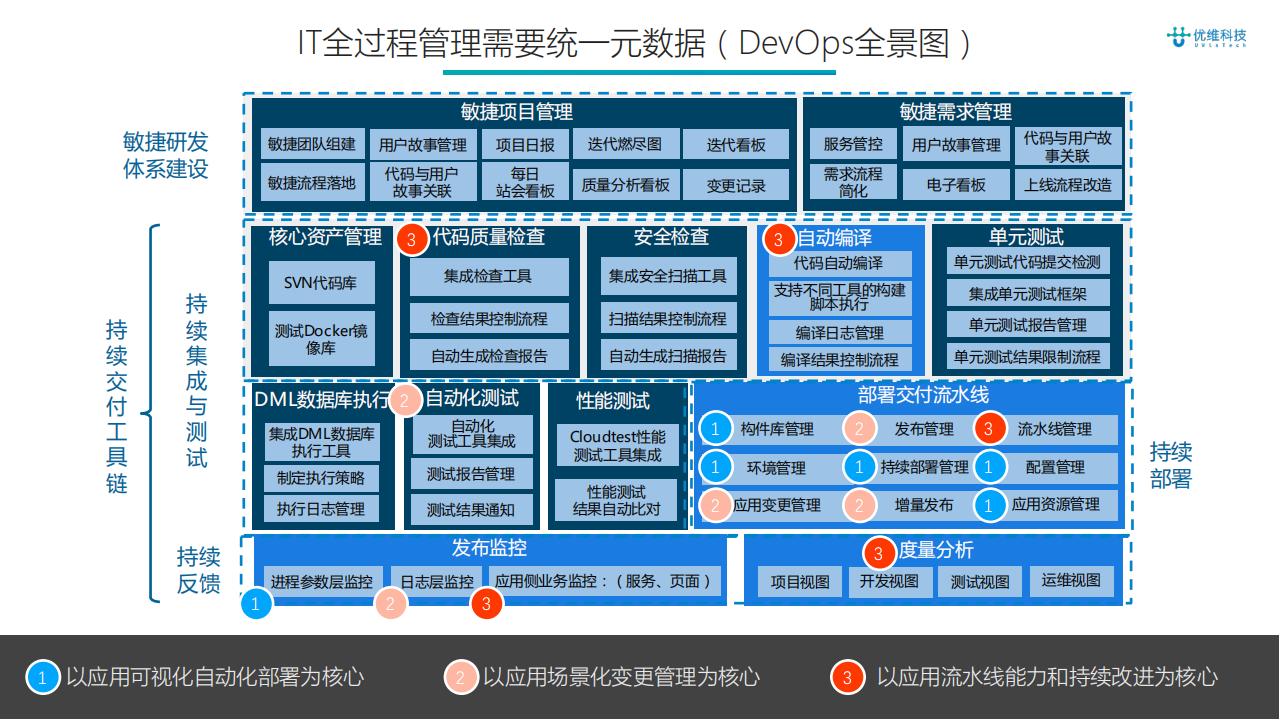 IT全过程管理需要统一元数据（DevOps全景图）

优维科技 UWinTech

敏捷研发体系建设

敏捷项目管理

敏捷团队组建
用户故事管理
项目日报
迭代燃尽图
迭代看板
敏捷流程落地
代码与用户故事关联
每日站会看板
质量分析看板
变更记录

敏捷需求管理

服务管控
用户故事管理
代码与用户故事关联
需求流程简化
电子看板
上线流程改造

持续交付工具链

持续集成与测试

核心资产管理
SVN代码库
测试Docker镜像库

3 代码质量检查
集成检查工具
检查结果控制流程
自动生成检查报告

安全检查
集成安全扫描工具
扫描结果控制流程
自动生成扫描报告

3 自动编译
代码自动编译
支持不同工具的构建脚本执行
编译日志管理
编译结果控制流程

单元测试
单元测试代码提交检测
集成单元测试框架
单元测试报告管理
单元测试结果限制流程

DML数据库执行
集成DML数据库执行工具
制定执行策略
执行日志管理

2 自动化测试
自动化测试工具集成
测试报告管理
测试结果通知

性能测试
Cloudtest性能测试工具集成
性能测试结果自动比对

部署交付流水线
1 构件库管理
2 发布管理
3 流水线管理
1 环境管理
1 持续部署管理
1 配置管理
2 应用变更管理
2 增量发布
1 应用资源管理

持续部署

持续反馈

发布监控
进程参数层监控
日志层监控
应用侧业务监控：（服务、页面）
1
2
3

3 度量分析
项目视图
开发视图
测试视图
运维视图

1 以应用可视化自动化部署为核心
2 以应用场景化变更管理为核心
3 以应用流水线能力和持续改进为核心